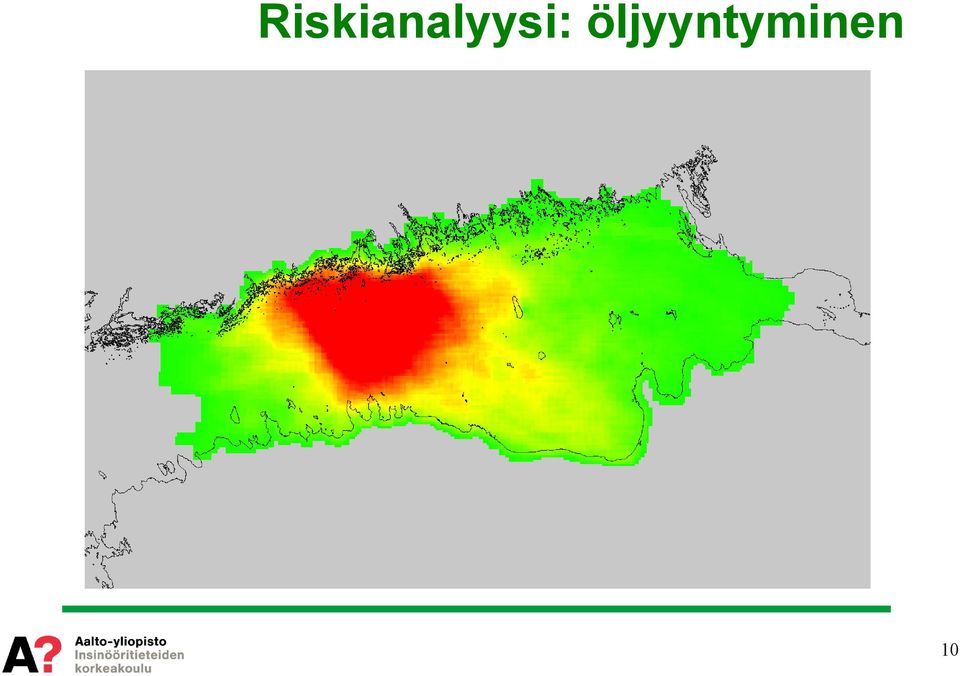 Riskianalyysi: öljyyntyminen

A?
Aalto-yliopisto
Insinööritieteiden
korkeakoulu

10